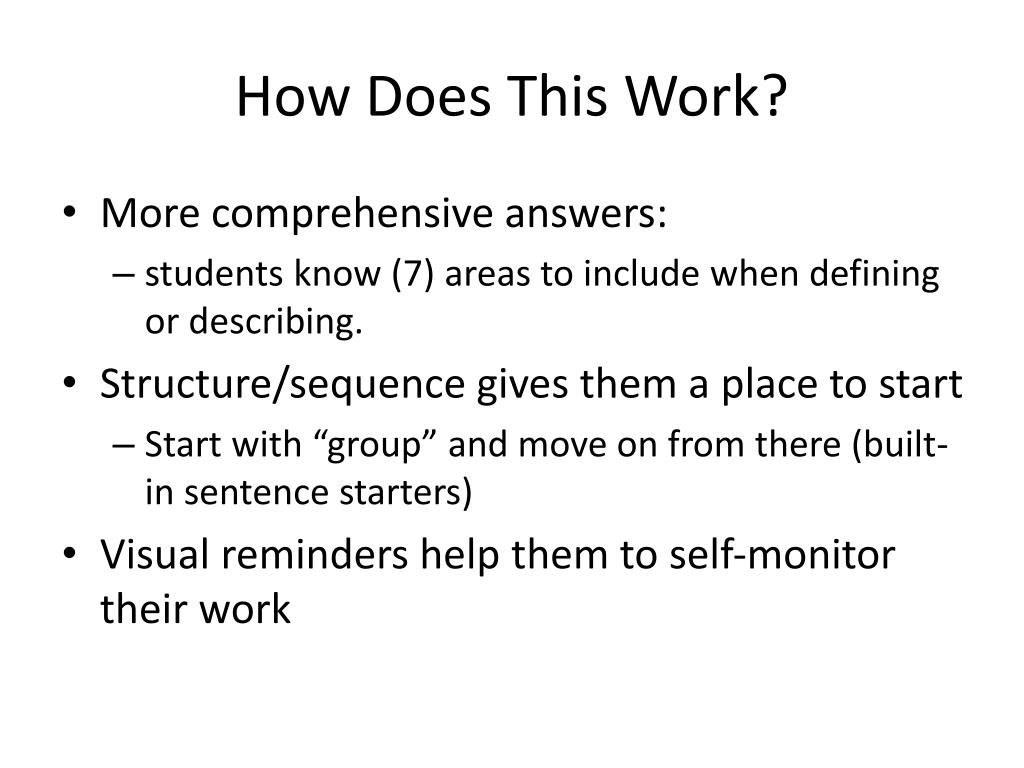 How Does This Work?

• More comprehensive answers:
– students know (7) areas to include when defining or describing.
• Structure/sequence gives them a place to start
– Start with “group” and move on from there (built-in sentence starters)
• Visual reminders help them to self-monitor their work